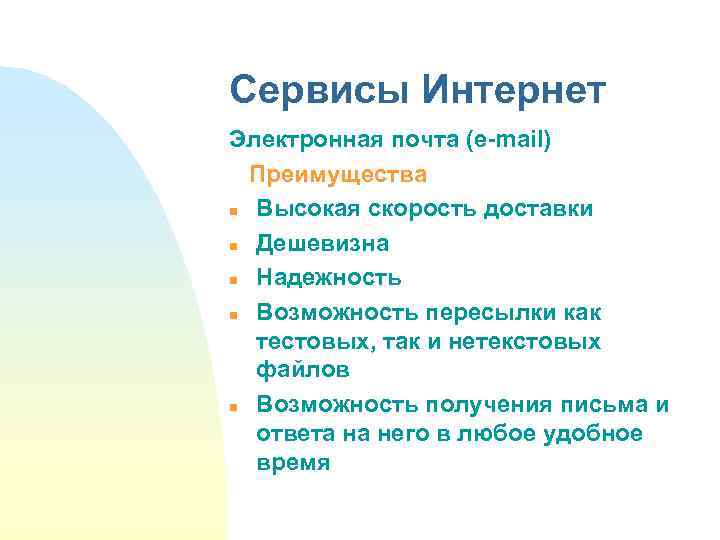 Сервисы Интернет

Электронная почта (e-mail)

Преимущества

- Высокая скорость доставки
- Дешевизна
- Надежность
- Возможность пересылки как тестовых, так и нетекстовых файлов
- Возможность получения письма и ответа на него в любое удобное время